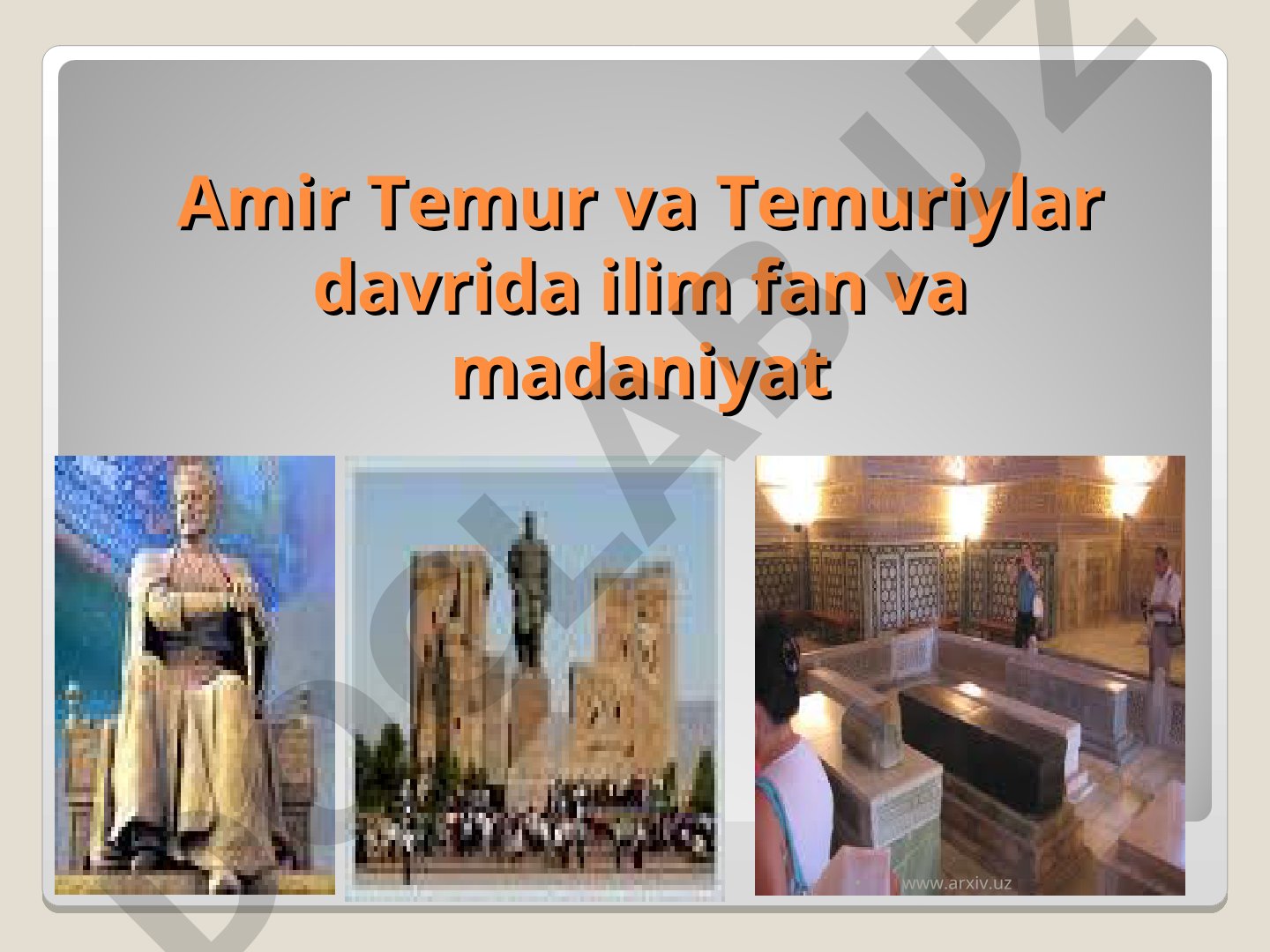 Amir Temur va Temuriylar davrida ilim fan va madaniyat

www.arxiv.uz

DOCLAB.UZ